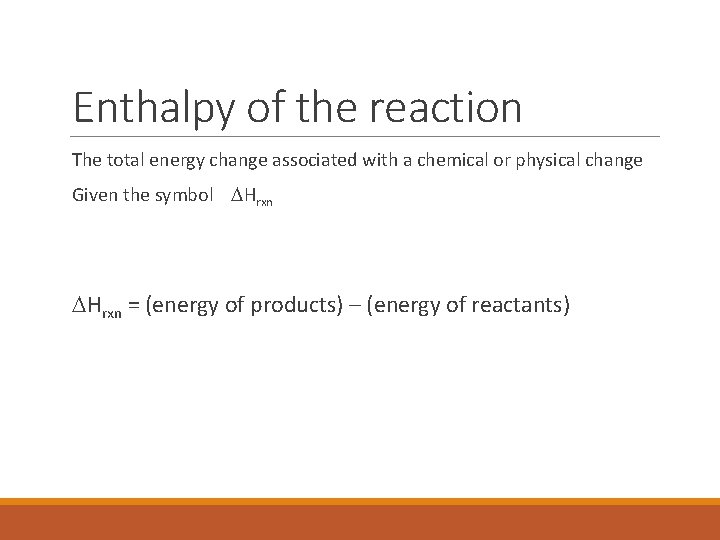 Enthalpy of the reaction

The total energy change associated with a chemical or physical change

Given the symbol $\Delta H_{rxn}$

$\Delta H_{rxn}$ = (energy of products) – (energy of reactants)